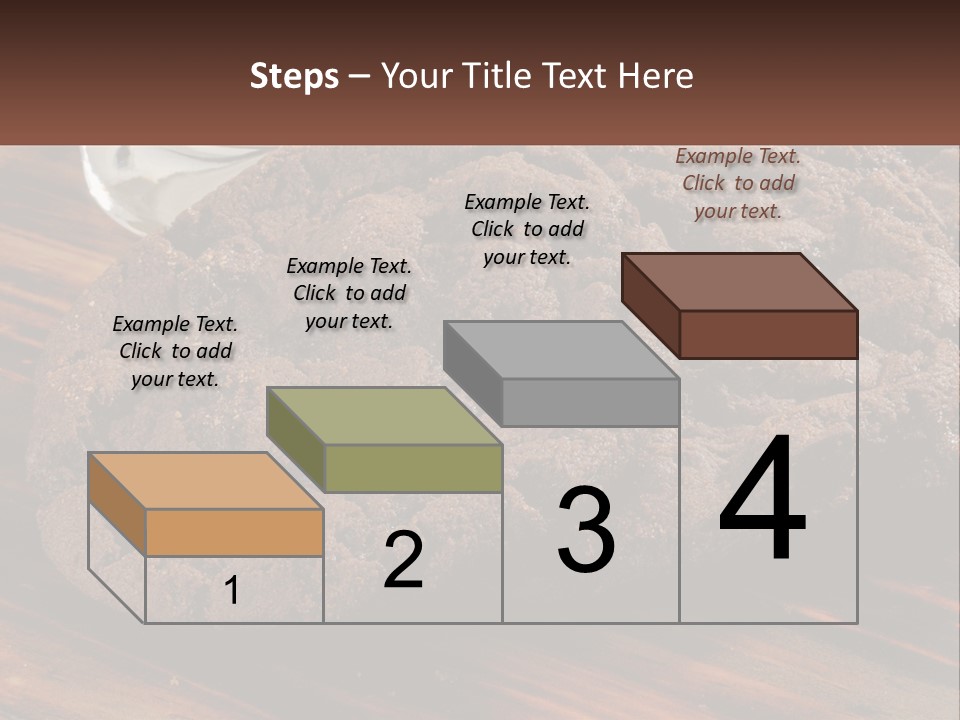 Steps – Your Title Text Here

Example Text. Click to add your text.

Example Text. Click to add your text.

Example Text. Click to add your text.

Example Text. Click to add your text.

1

2

3

4